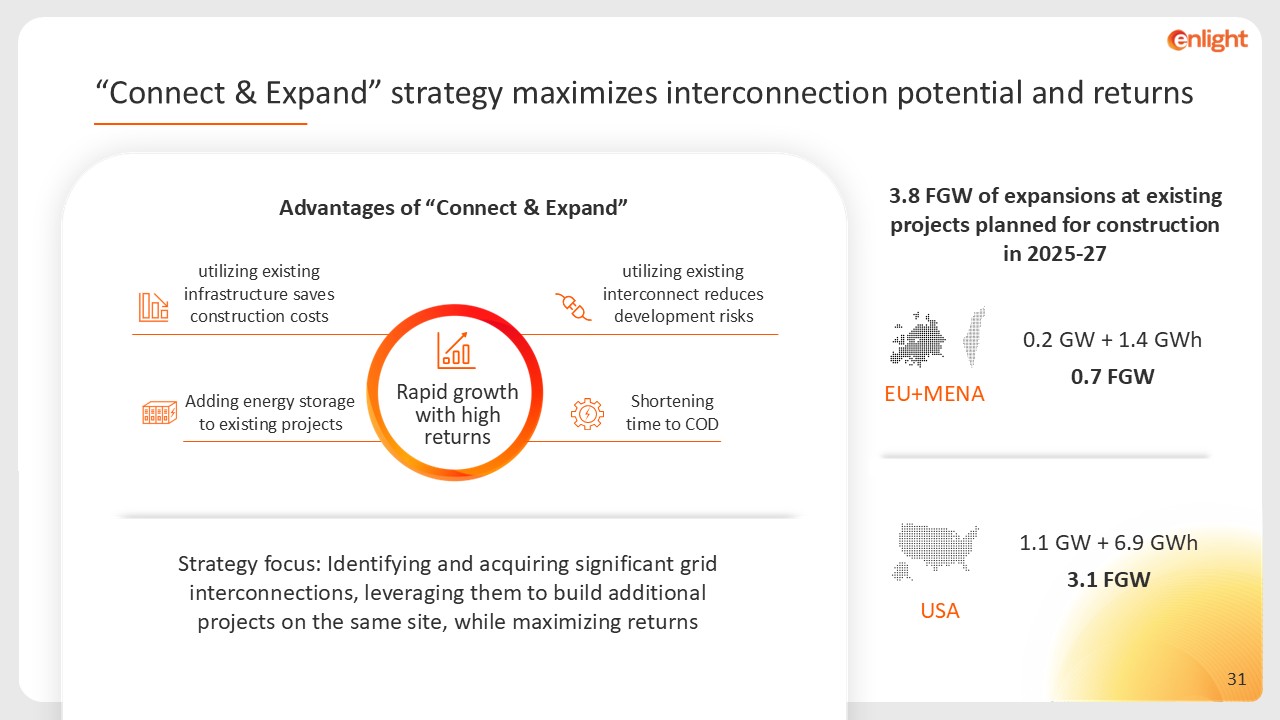 enlight

“Connect & Expand” strategy maximizes interconnection potential and returns

Advantages of “Connect & Expand”

utilizing existing infrastructure saves construction costs

utilizing existing interconnect reduces development risks

Rapid growth with high returns

Adding energy storage to existing projects

Shortening time to COD

Strategy focus: Identifying and acquiring significant grid interconnections, leveraging them to build additional projects on the same site, while maximizing returns

3.8 FGW of expansions at existing projects planned for construction in 2025-27

EU+MENA

0.2 GW + 1.4 GWh

0.7 FGW

USA

1.1 GW + 6.9 GWh

3.1 FGW

31